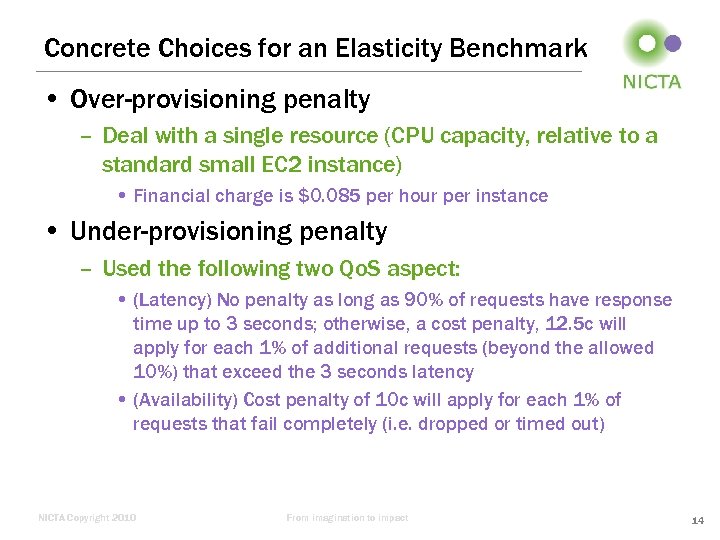 Concrete Choices for an Elasticity Benchmark

NICTA

• Over-provisioning penalty
 – Deal with a single resource (CPU capacity, relative to a standard small EC2 instance)
  • Financial charge is \$0.085 per hour per instance
• Under-provisioning penalty
 – Used the following two QoS aspect:
  • (Latency) No penalty as long as 90% of requests have response time up to 3 seconds; otherwise, a cost penalty, 12.5c will apply for each 1% of additional requests (beyond the allowed 10%) that exceed the 3 seconds latency
  • (Availability) Cost penalty of 10c will apply for each 1% of requests that fail completely (i.e. dropped or timed out)

NICTA Copyright 2010 From imagination to impact 14